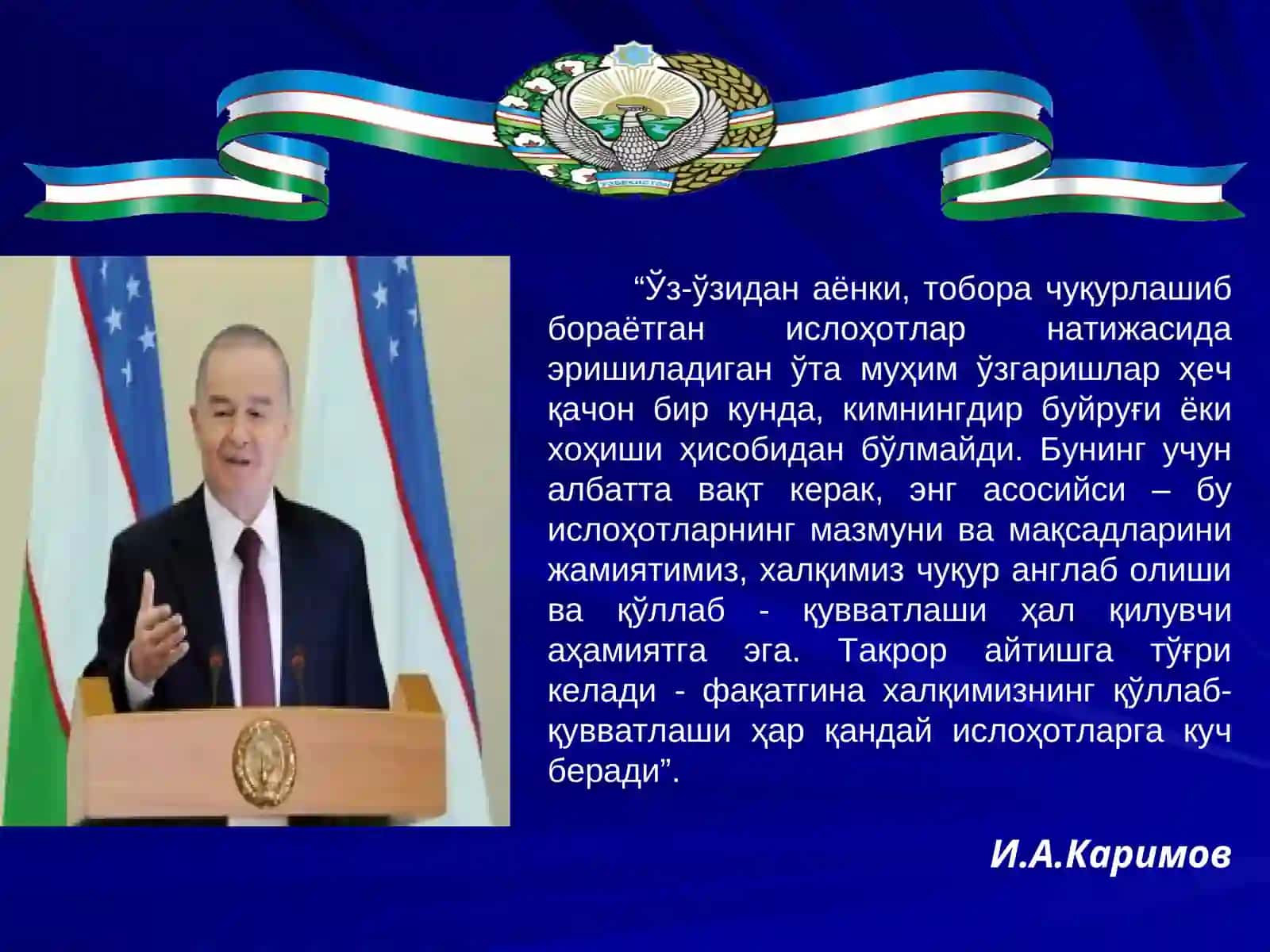 ЎЗБЕКИСТОН

“Ўз-ўзидан аёнки, тобора чуқурлашиб бораётган ислоҳотлар натижасида эришиладиган ўта муҳим ўзгаришлар ҳеч қачон бир кунда, кимнингдир буйруғи ёки хоҳиши ҳисобидан бўлмайди. Бунинг учун албатта вақт керак, энг асосийси – бу ислоҳотларнинг мазмуни ва мақсадларини жамиятимиз, халқимиз чуқур англаб олиши ва қўллаб - қувватлаши ҳал қилувчи аҳамиятга эга. Такрор айтишга тўғри келади - фақатгина халқимизнинг қўллаб-қувватлаши ҳар қандай ислоҳотларга куч беради”.

И.А.Каримов